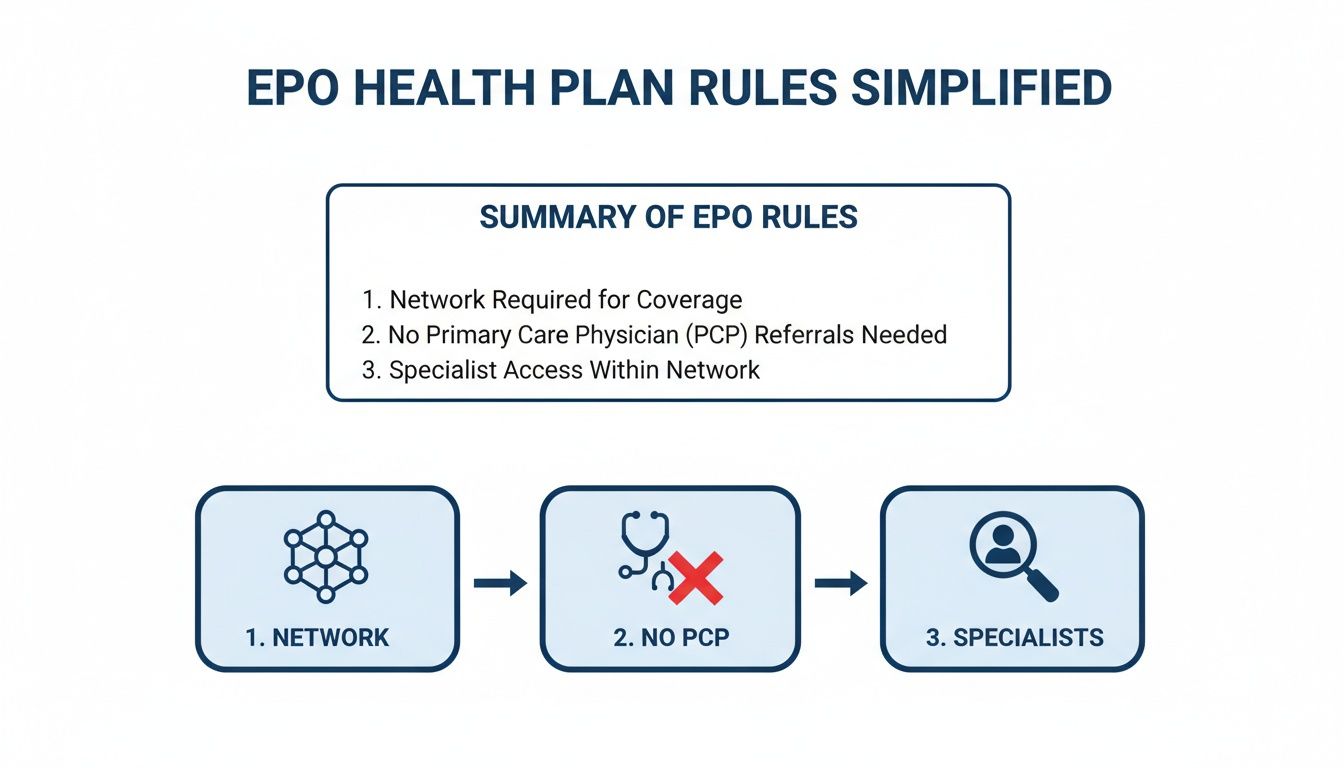 EPO HEALTH PLAN RULES SIMPLIFIED

SUMMARY OF EPO RULES

1. Network Required for Coverage
2. No Primary Care Physician (PCP) Referrals Needed
3. Specialist Access Within Network

1. NETWORK

2. NO PCP

3. SPECIALISTS